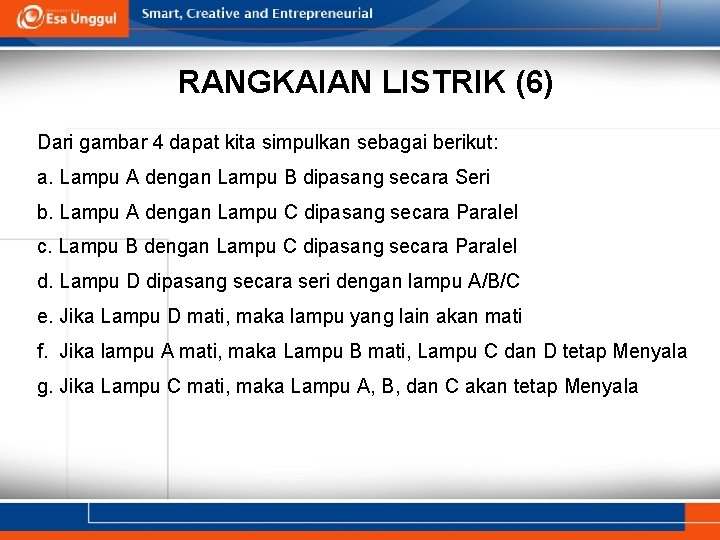 Esa Unggul

Smart, Creative and Entrepreneurial

RANGKAIAN LISTRIK (6)

Dari gambar 4 dapat kita simpulkan sebagai berikut:

a. Lampu A dengan Lampu B dipasang secara Seri

b. Lampu A dengan Lampu C dipasang secara Paralel

c. Lampu B dengan Lampu C dipasang secara Paralel

d. Lampu D dipasang secara seri dengan lampu A/B/C

e. Jika Lampu D mati, maka lampu yang lain akan mati

f. Jika lampu A mati, maka Lampu B mati, Lampu C dan D tetap Menyala

g. Jika Lampu C mati, maka Lampu A, B, dan C akan tetap Menyala